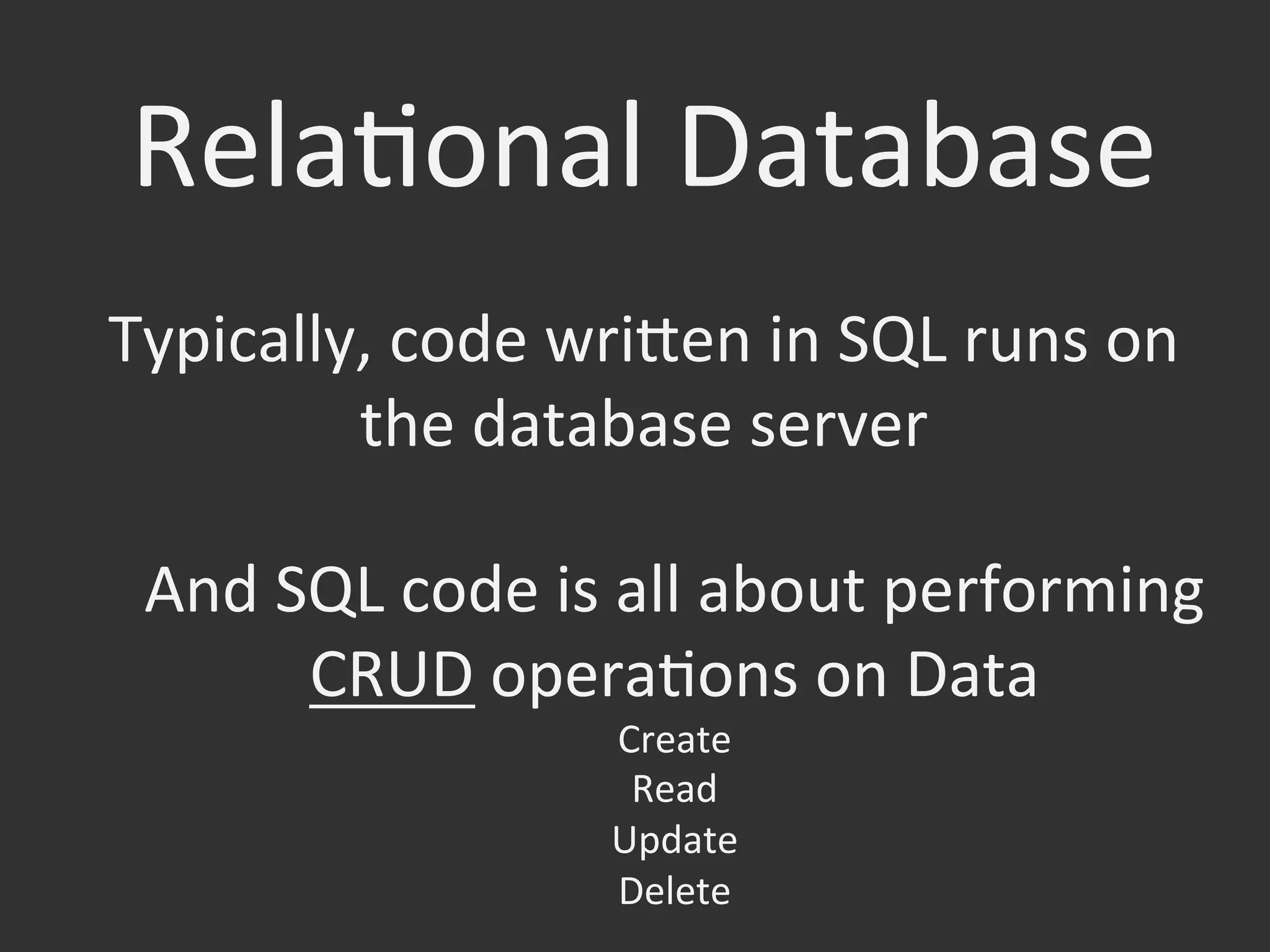 Relational Database

Typically, code written in SQL runs on the database server

And SQL code is all about performing CRUD operations on Data

Create
Read
Update
Delete